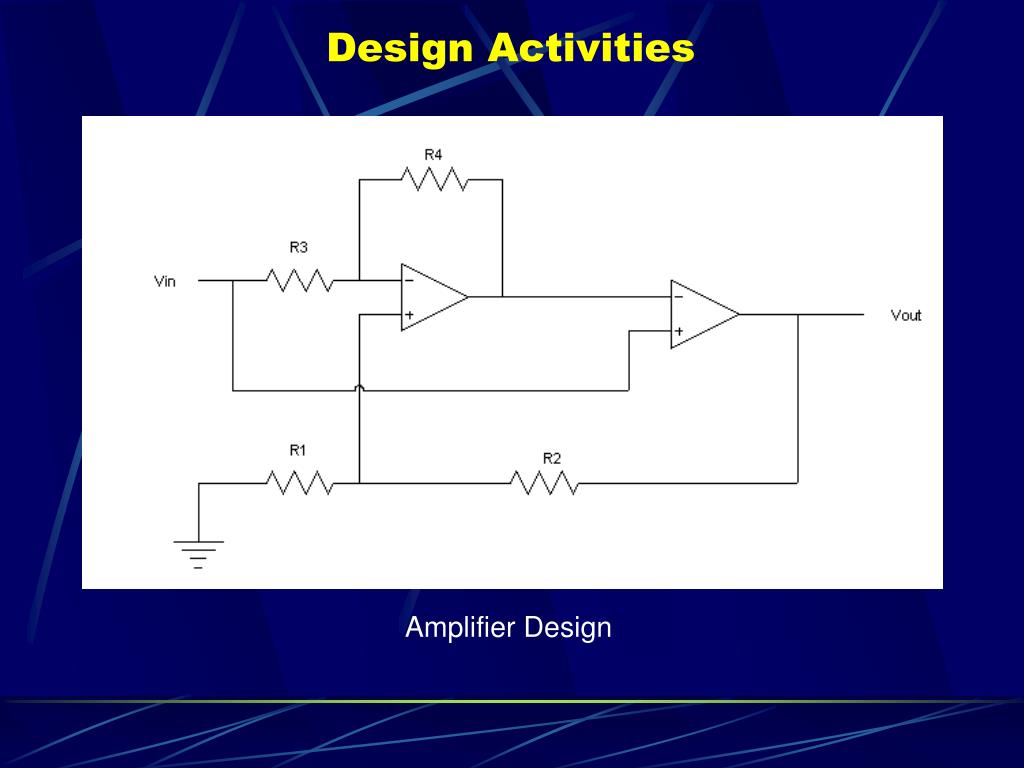 Design Activities

R4

R3

Vin

−

+

−

+

Vout

R1

R2

Amplifier Design